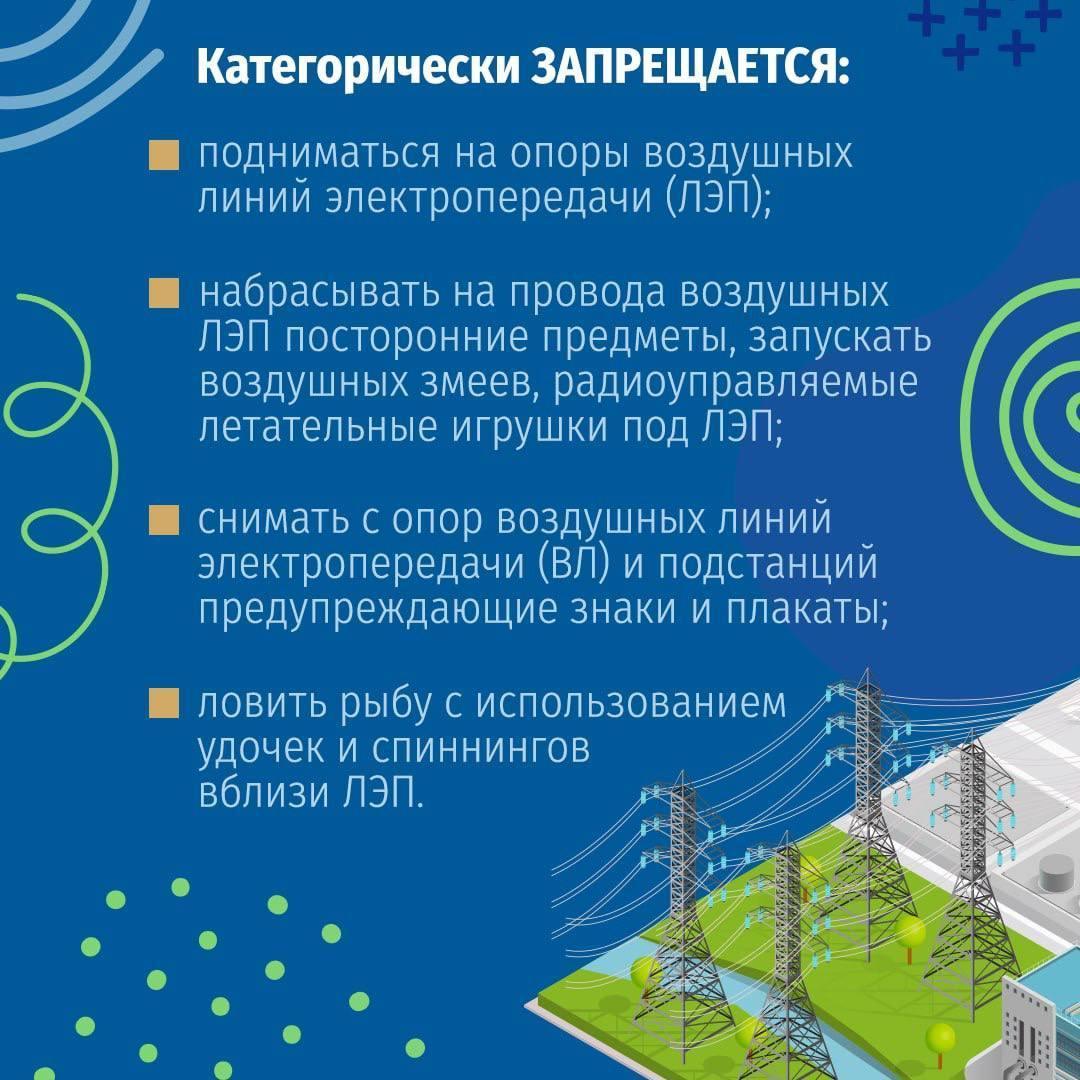 Категорически ЗАПРЕЩАЕТСЯ:

подниматься на опоры воздушных линий электропередачи (ЛЭП);

набрасывать на провода воздушных ЛЭП посторонние предметы, запускать воздушных змеев, радиоуправляемые летательные игрушки под ЛЭП;

снимать с опор воздушных линий электропередачи (ВЛ) и подстанций предупреждающие знаки и плакаты;

ловить рыбу с использованием удочек и спиннингов вблизи ЛЭП.